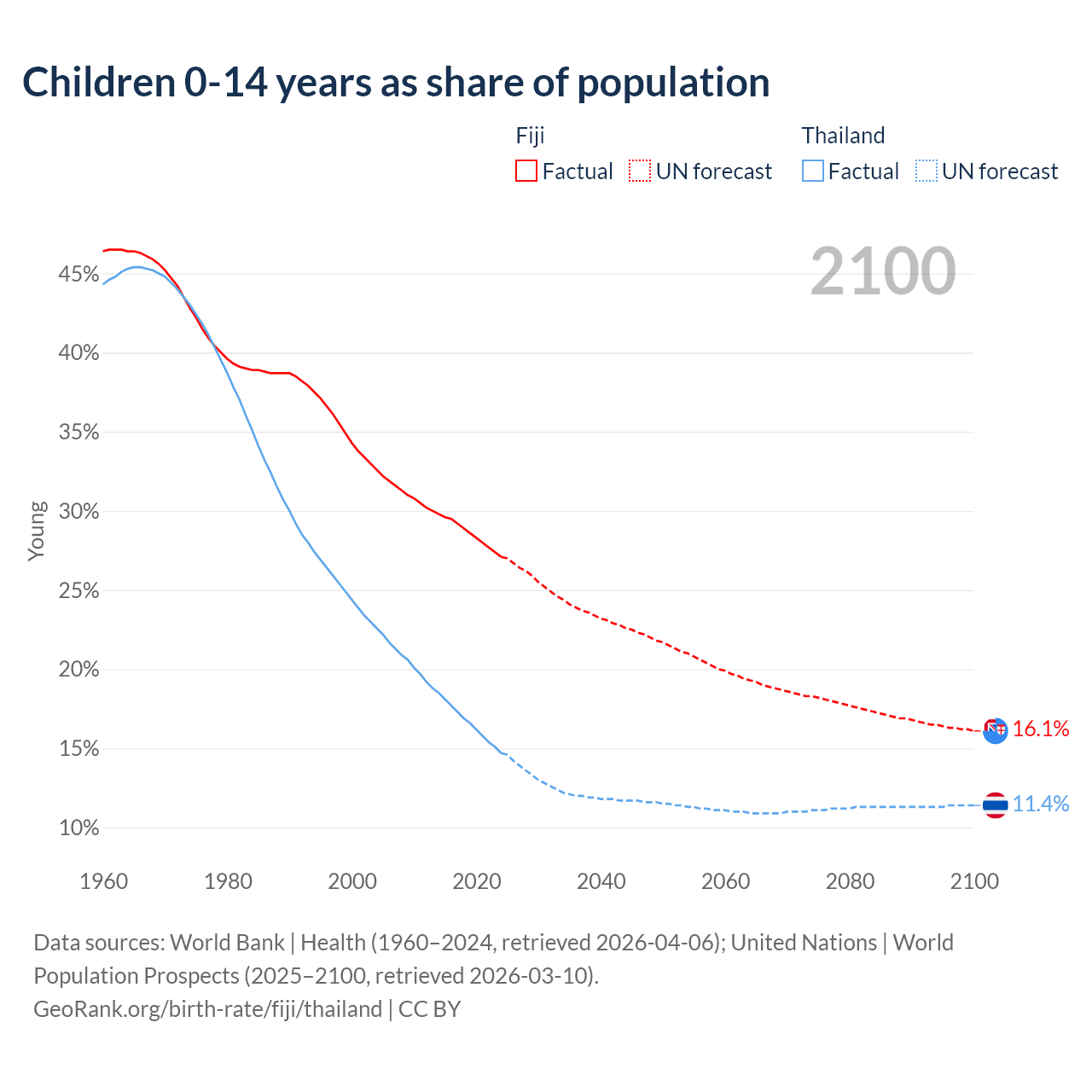 Children 0-14 years as share of population

Fiji
Factual
UN forecast

Thailand
Factual
UN forecast

2100

45%
40%
35%
30%
25%
20%
15%
10%

Young

16.1%
11.4%

1960
1980
2000
2020
2040
2060
2080
2100

Data sources: World Bank | Health (1960–2024, retrieved 2026-04-06); United Nations | World Population Prospects (2025–2100, retrieved 2026-03-10).
GeoRank.org/birth-rate/fiji/thailand | CC BY